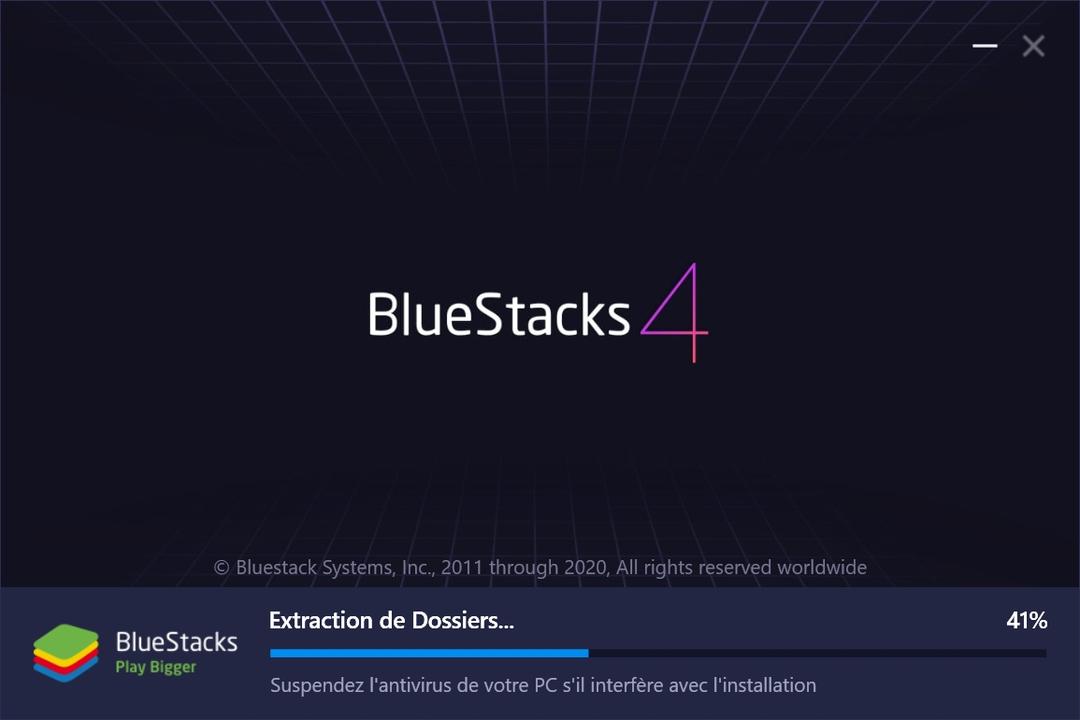 BlueStacks 4

© Bluestack Systems, Inc., 2011 through 2020, All rights reserved worldwide

BlueStacks
Play Bigger

Extraction de Dossiers...

41%

Suspendez l'antivirus de votre PC s'il interfère avec l'installation